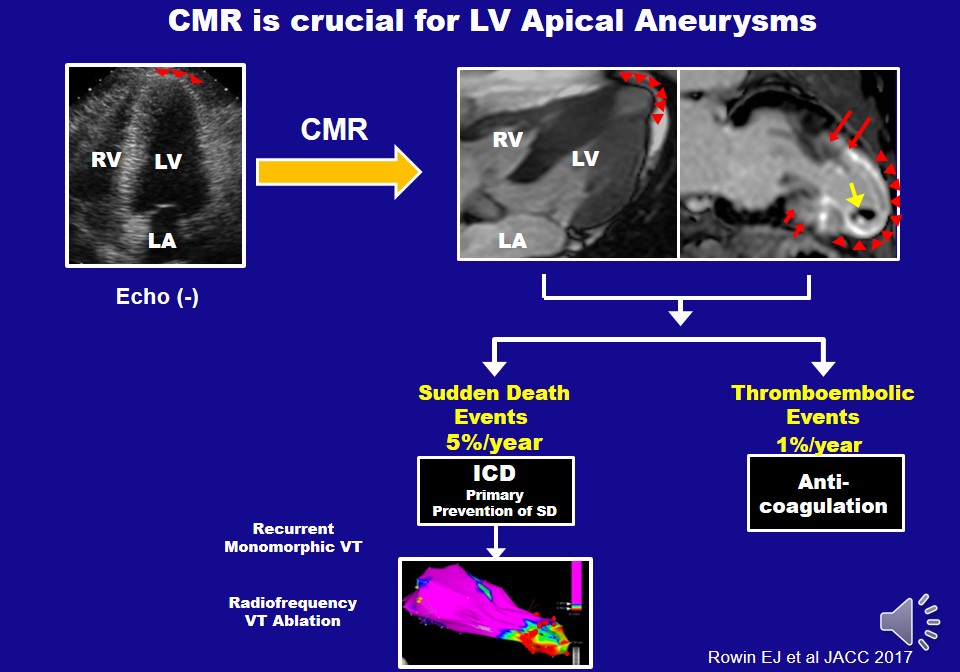 CMR is crucial for LV Apical Aneurysms

RV LV LA

Echo (-)

CMR

RV LV LA

Sudden Death Events 5%/year

ICD Primary Prevention of SD

Thromboembolic Events 1%/year

Anti-coagulation

Recurrent Monomorphic VT

Radiofrequency VT Ablation

Rowin EJ et al JACC 2017